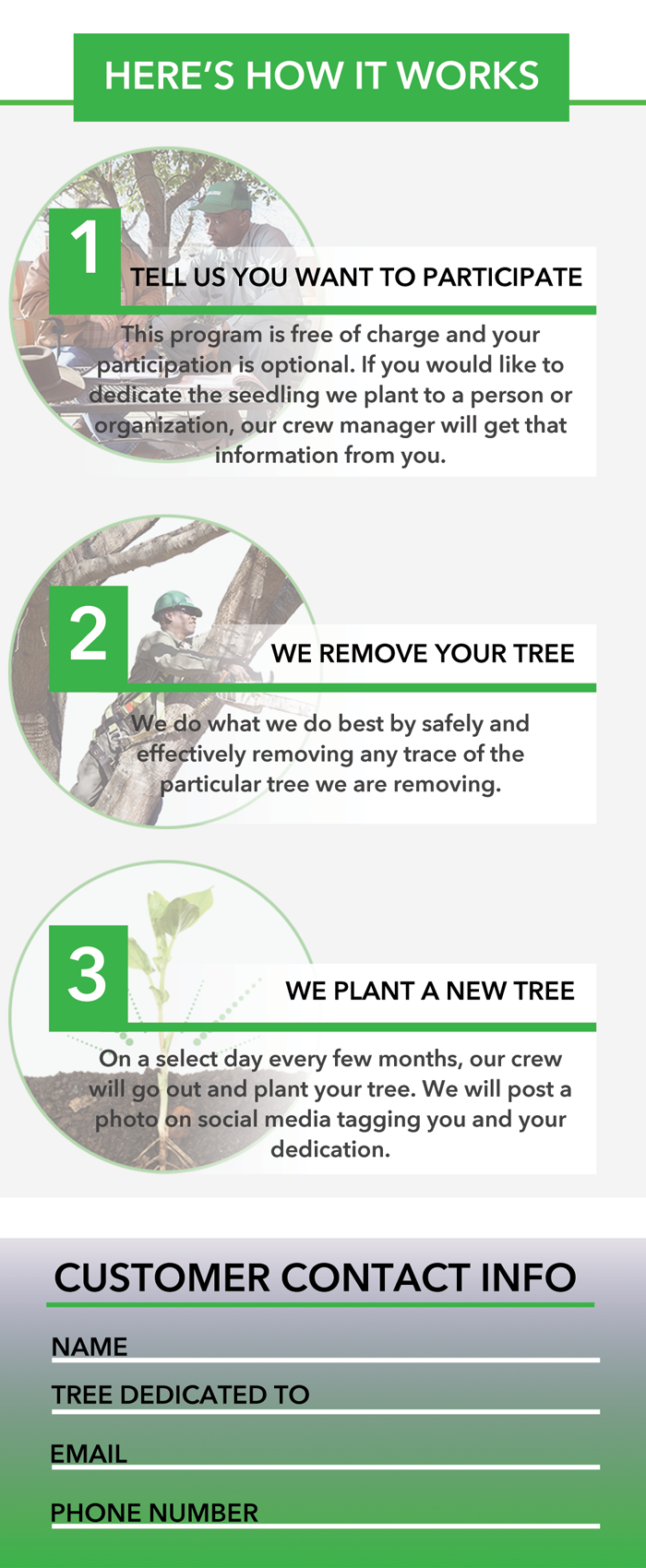 HERE'S HOW IT WORKS

1

TELL US YOU WANT TO PARTICIPATE

This program is free of charge and your participation is optional. If you would like to dedicate the seedling we plant to a person or organization, our crew manager will get that information from you.

2

WE REMOVE YOUR TREE

We do what we do best by safely and effectively removing any trace of the particular tree we are removing.

3

WE PLANT A NEW TREE

On a select day every few months, our crew will go out and plant your tree. We will post a photo on social media tagging you and your dedication.

CUSTOMER CONTACT INFO

NAME

TREE DEDICATED TO

EMAIL

PHONE NUMBER